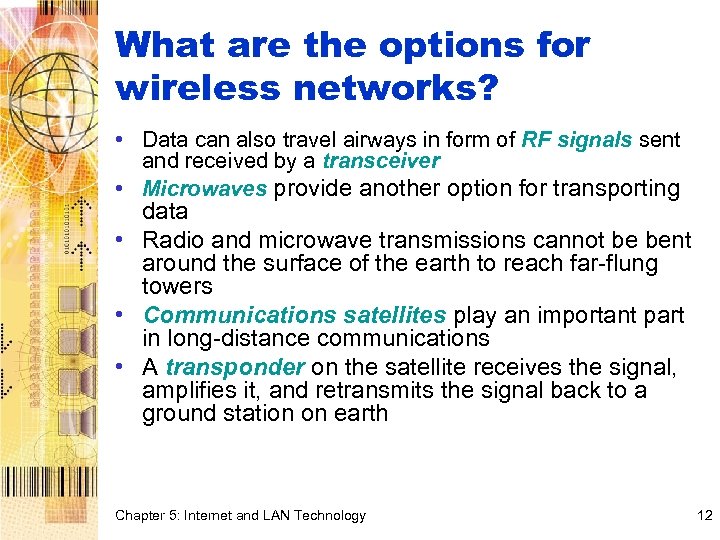 What are the options for wireless networks?

• Data can also travel airways in form of RF signals sent and received by a transceiver
• Microwaves provide another option for transporting data
• Radio and microwave transmissions cannot be bent around the surface of the earth to reach far-flung towers
• Communications satellites play an important part in long-distance communications
• A transponder on the satellite receives the signal, amplifies it, and retransmits the signal back to a ground station on earth

Chapter 5: Internet and LAN Technology 12